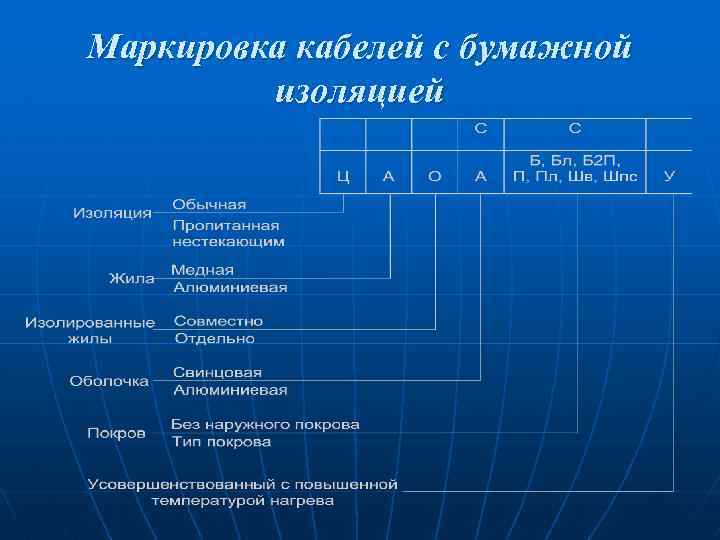 Маркировка кабелей с бумажной изоляцией

|   |   |   | С | С |   |
|---|---|---|---|---|---|
| Ц | А | О | А | Б, Бл, Б2П, П, Пл, Шв, Шпс | У |

Изоляция
Обычная
Пропитанная нестекающим

Жила
Медная
Алюминиевая

Изолированные жилы
Совместно
Отдельно

Оболочка
Свинцовая
Алюминиевая

Покров
Без наружного покрова
Тип покрова

Усовершенствованный с повышенной температурой нагрева